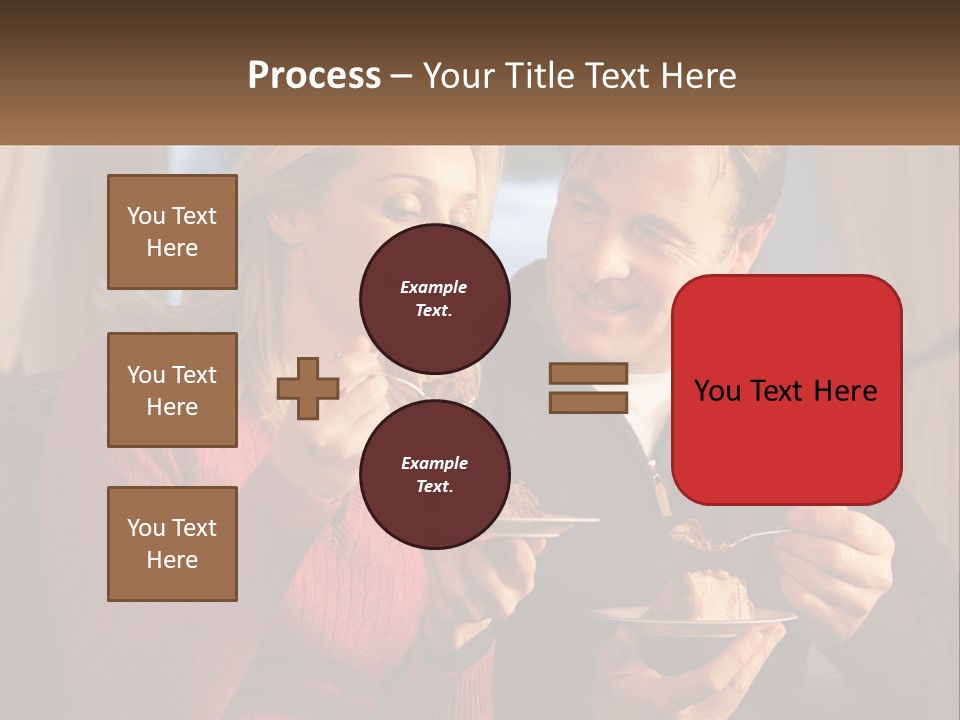 Process – Your Title Text Here

You Text Here

You Text Here

You Text Here

Example Text.

Example Text.

You Text Here